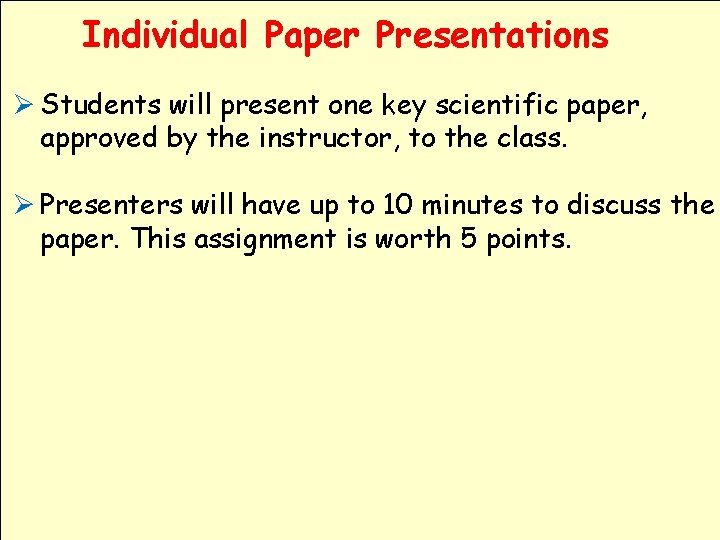 Individual Paper Presentations

➢ Students will present one key scientific paper, approved by the instructor, to the class.

➢ Presenters will have up to 10 minutes to discuss the paper. This assignment is worth 5 points.